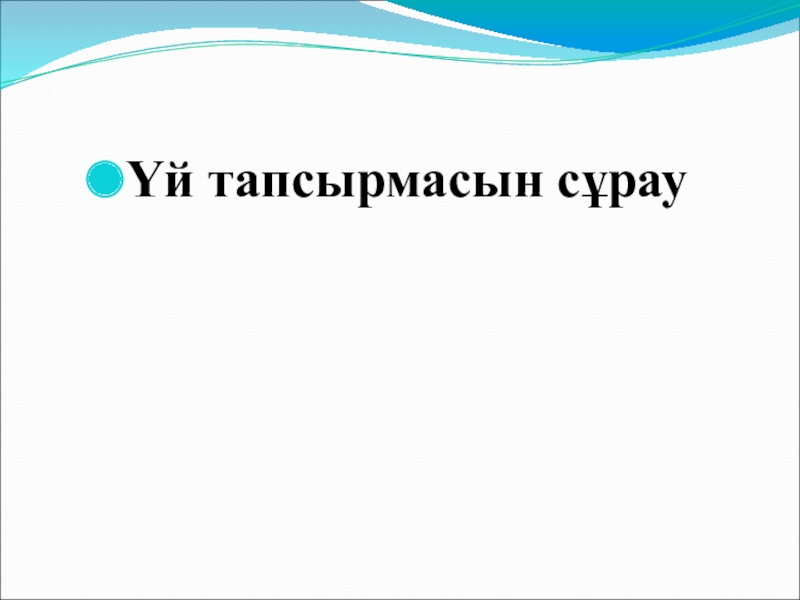 Үй тапсырмасын сұрау